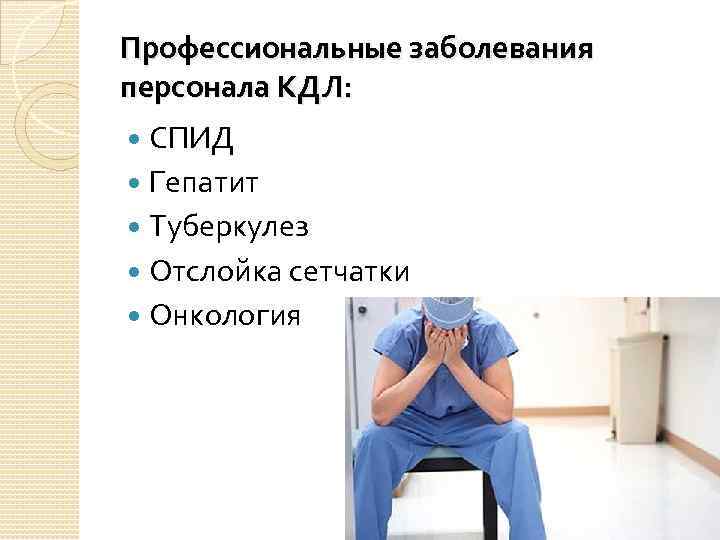 Профессиональные заболевания персонала КДЛ:

- СПИД
- Гепатит
- Туберкулез
- Отслойка сетчатки
- Онкология